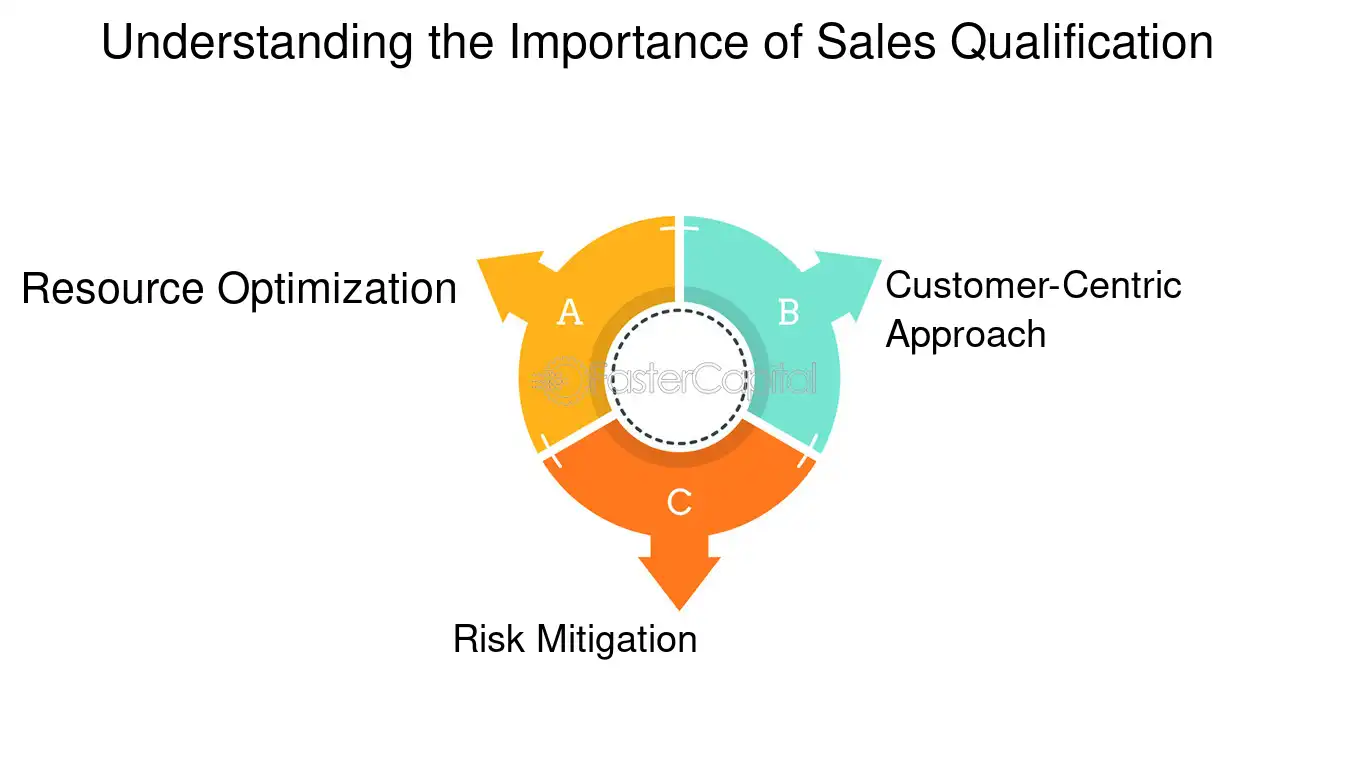 Understanding the Importance of Sales Qualification

Resource Optimization

A

B

Customer-Centric Approach

FasterCapital

C

Risk Mitigation